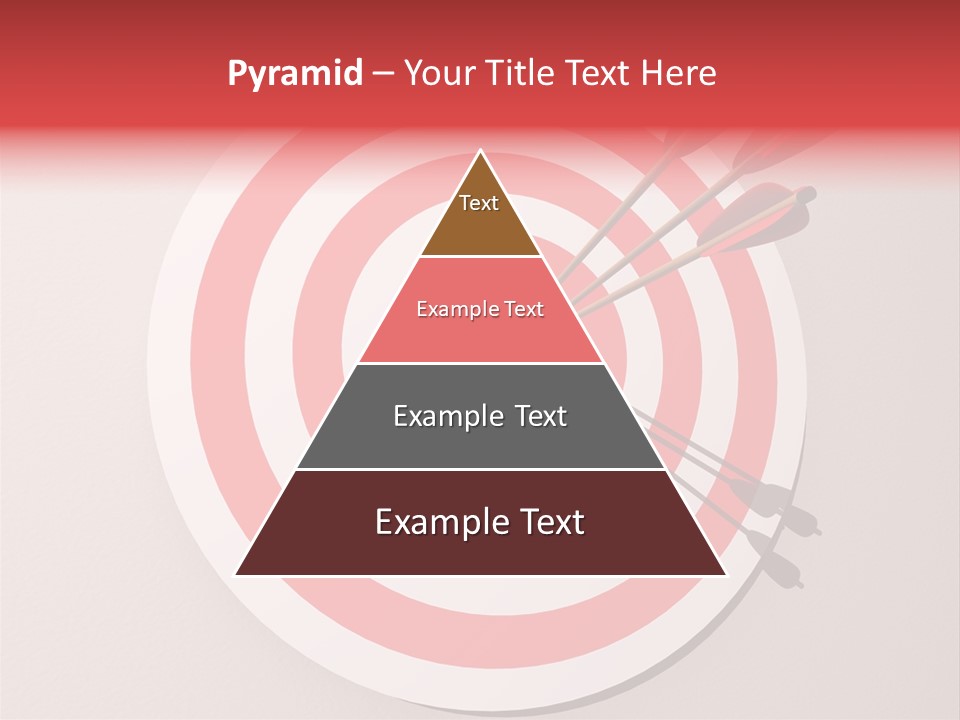 Pyramid – Your Title Text Here

Text

Example Text

Example Text

Example Text